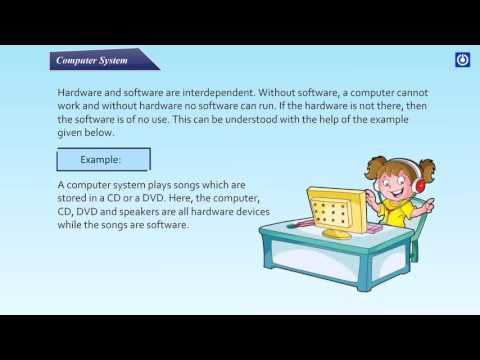 Computer System

Hardware and software are interdependent. Without software, a computer cannot work and without hardware no software can run. If the hardware is not there, then the software is of no use. This can be understood with the help of the example given below.

Example:

A computer system plays songs which are stored in a CD or a DVD. Here, the computer, CD, DVD and speakers are all hardware devices while the songs are software.